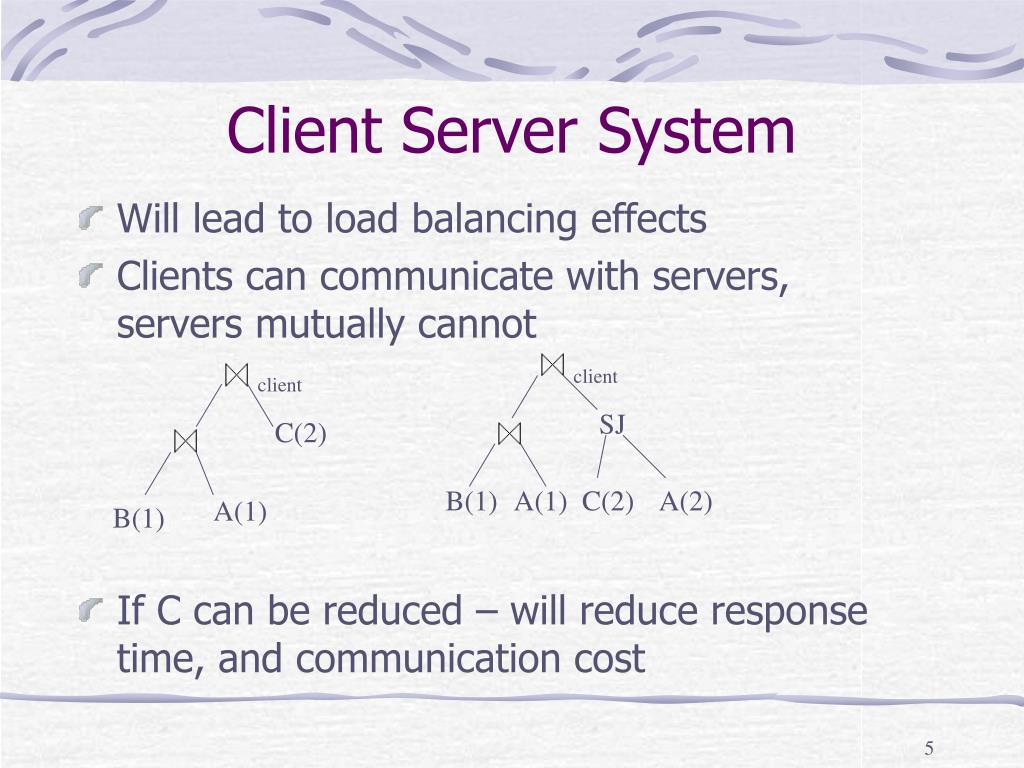 Client Server System

Will lead to load balancing effects

Clients can communicate with servers, servers mutually cannot

$\bowtie$ client
$\bowtie$ C(2)
B(1) A(1)

$\bowtie$ client
$\bowtie$ SJ
B(1) A(1) C(2) A(2)

If C can be reduced – will reduce response time, and communication cost

5